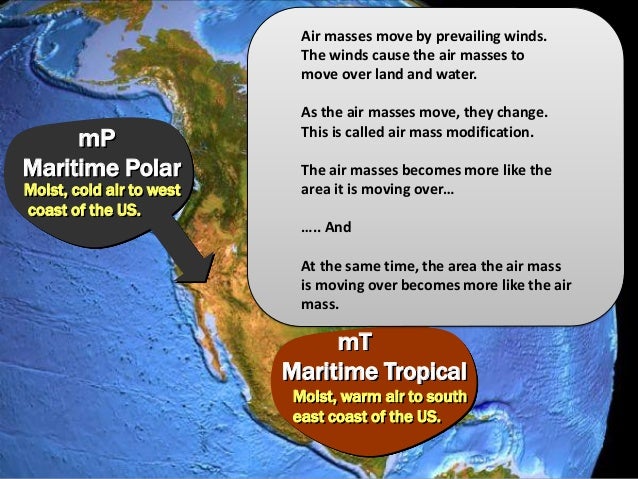 mP
Maritime Polar
Moist, cold air to west coast of the US.

Air masses move by prevailing winds. The winds cause the air masses to move over land and water.

As the air masses move, they change. This is called air mass modification.

The air masses becomes more like the area it is moving over…

….. And

At the same time, the area the air mass is moving over becomes more like the air mass.

mT
Maritime Tropical
Moist, warm air to south east coast of the US.